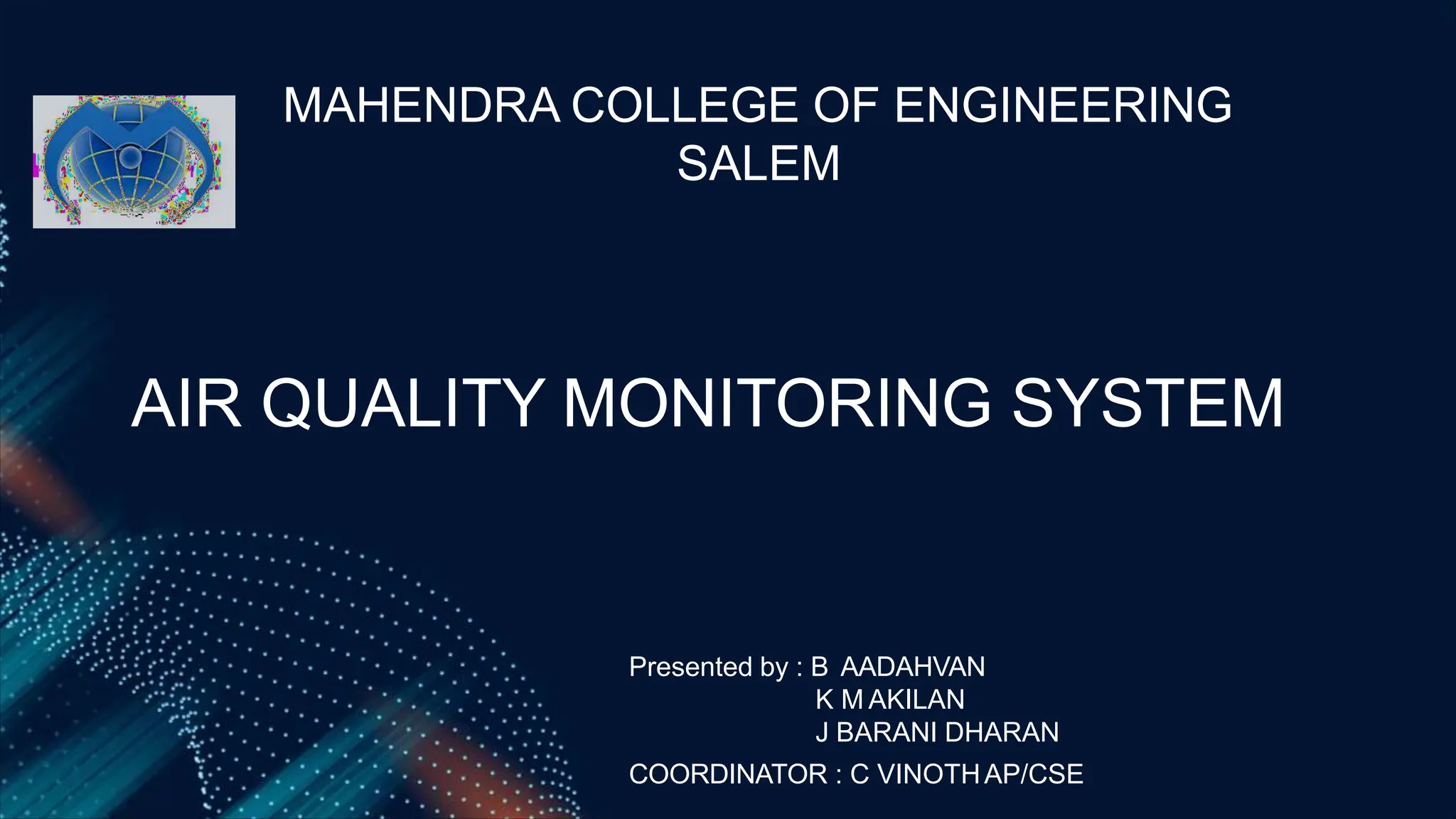 MAHENDRA COLLEGE OF ENGINEERING
SALEM

AIR QUALITY MONITORING SYSTEM

Presented by : B AADAHVAN
K M AKILAN
J BARANI DHARAN
COORDINATOR : C VINOTH AP/CSE